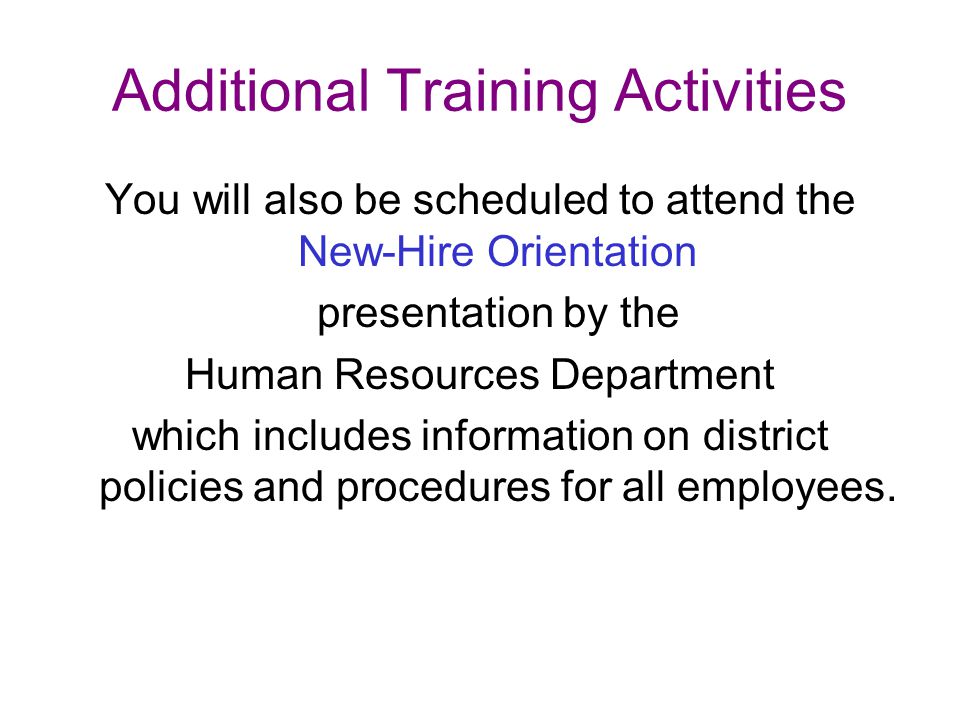 Additional Training Activities

You will also be scheduled to attend the New-Hire Orientation

presentation by the

Human Resources Department

which includes information on district policies and procedures for all employees.